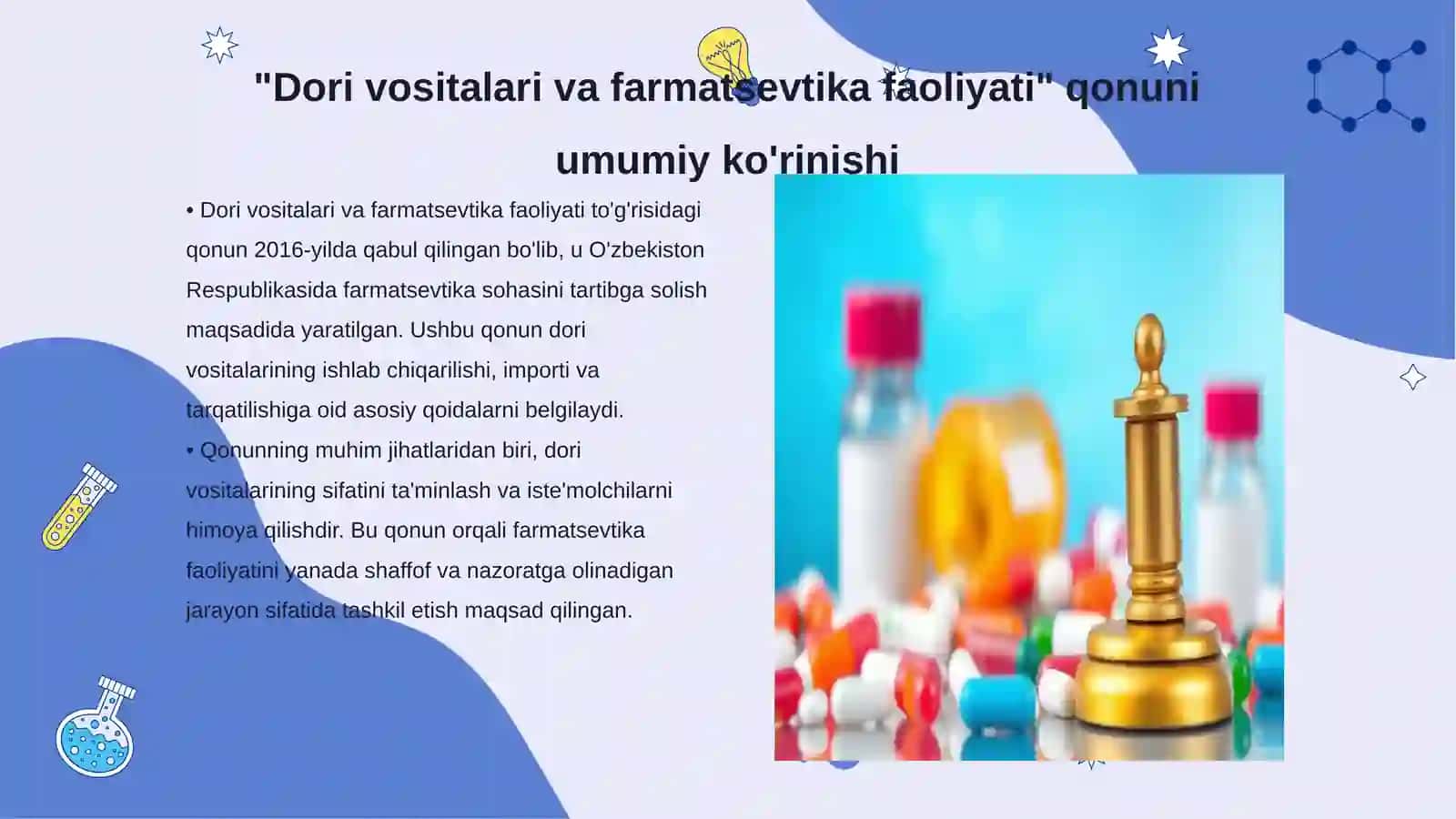 "Dori vositalari va farmatsevtika faoliyati" qonuni umumiy ko'rinishi

• Dori vositalari va farmatsevtika faoliyati to'g'risidagi qonun 2016-yilda qabul qilingan bo'lib, u O'zbekiston Respublikasida farmatsevtika sohasini tartibga solish maqsadida yaratilgan. Ushbu qonun dori vositalarining ishlab chiqarilishi, importi va tarqatilishiga oid asosiy qoidalarni belgilaydi.

• Qonunning muhim jihatlaridan biri, dori vositalarining sifatini ta'minlash va iste'molchilarni himoya qilishdir. Bu qonun orqali farmatsevtika faoliyatini yanada shaffof va nazoratga olinadigan jarayon sifatida tashkil etish maqsad qilingan.